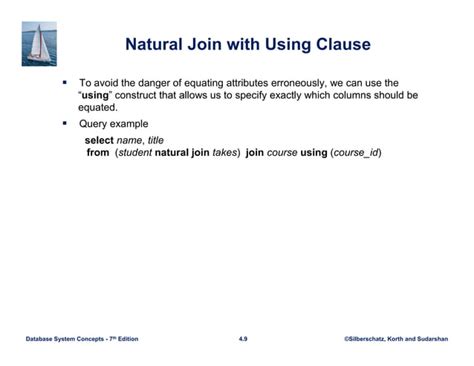 Natural Join with Using Clause

▪ To avoid the danger of equating attributes erroneously, we can use the "using" construct that allows us to specify exactly which columns should be equated.

▪ Query example

select name, title
from (student natural join takes) join course using (course_id)

Database System Concepts - 7th Edition

4.9

©Silberschatz, Korth and Sudarshan